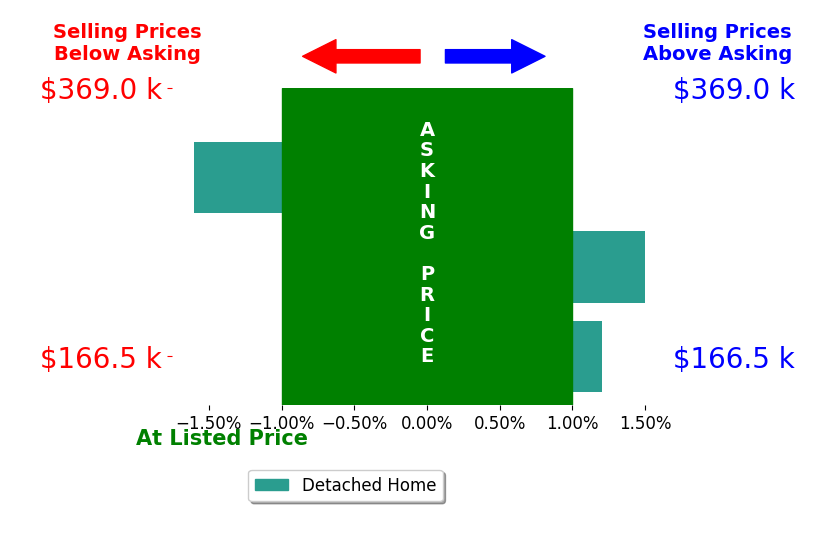 Selling Prices
Below Asking

Selling Prices
Above Asking

$369.0 k

$369.0 k

A
S
K
I
N
G

P
R
I
C
E

$166.5 k

$166.5 k

−1.50% −1.00% −0.50% 0.00% 0.50% 1.00% 1.50%

At Listed Price

Detached Home